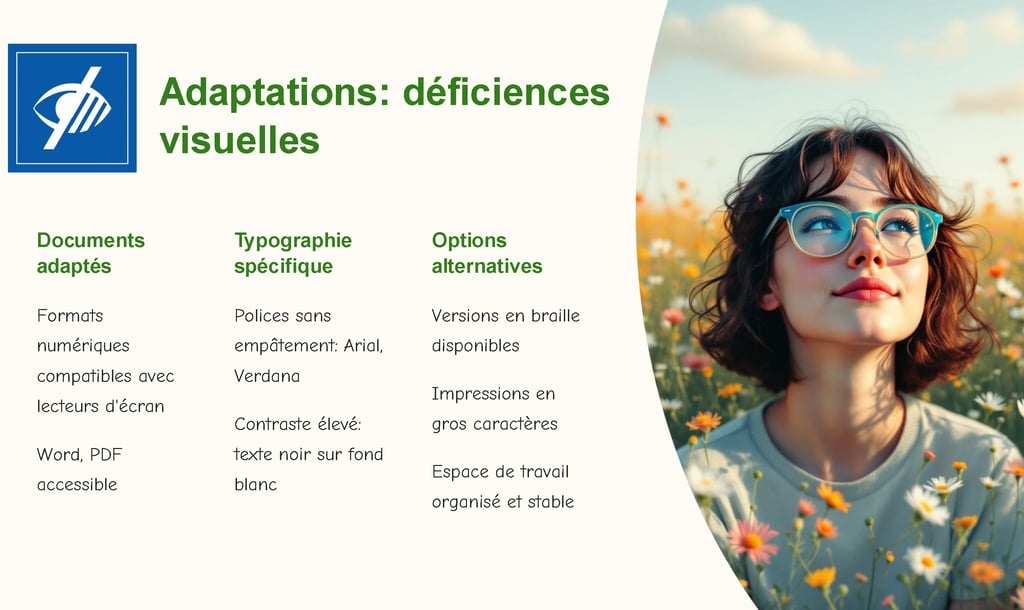 Adaptations: déficiences visuelles

Documents adaptés

Formats numériques compatibles avec lecteurs d'écran

Word, PDF accessible

Typographie spécifique

Polices sans empâtement: Arial, Verdana

Contraste élevé: texte noir sur fond blanc

Options alternatives

Versions en braille disponibles

Impressions en gros caractères

Espace de travail organisé et stable